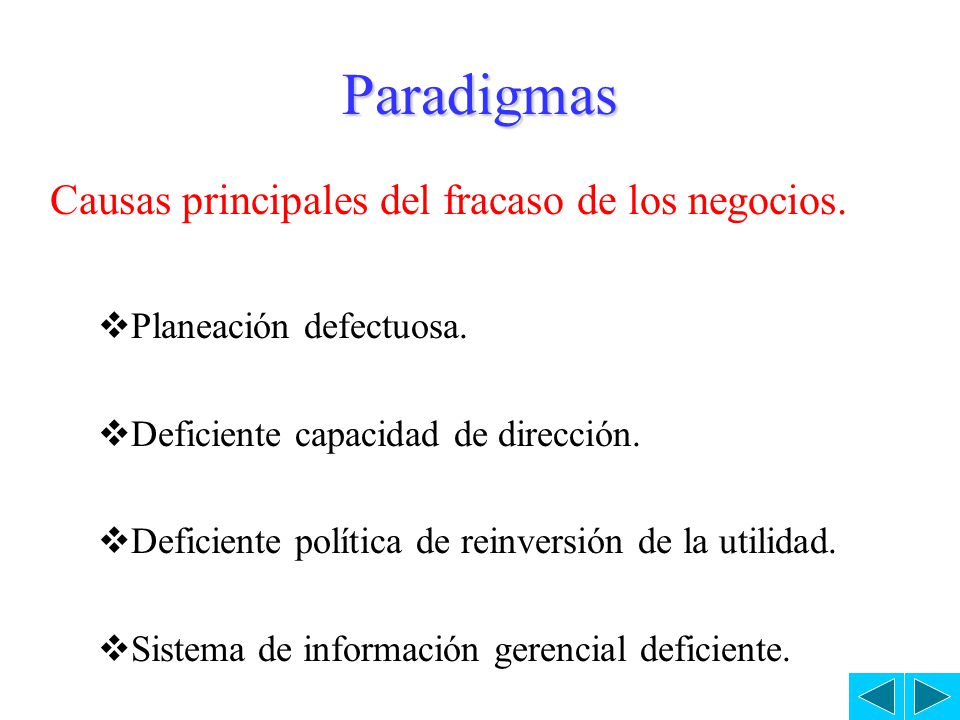 Paradigmas

Causas principales del fracaso de los negocios.

❖Planeación defectuosa.

❖Deficiente capacidad de dirección.

❖Deficiente política de reinversión de la utilidad.

❖Sistema de información gerencial deficiente.